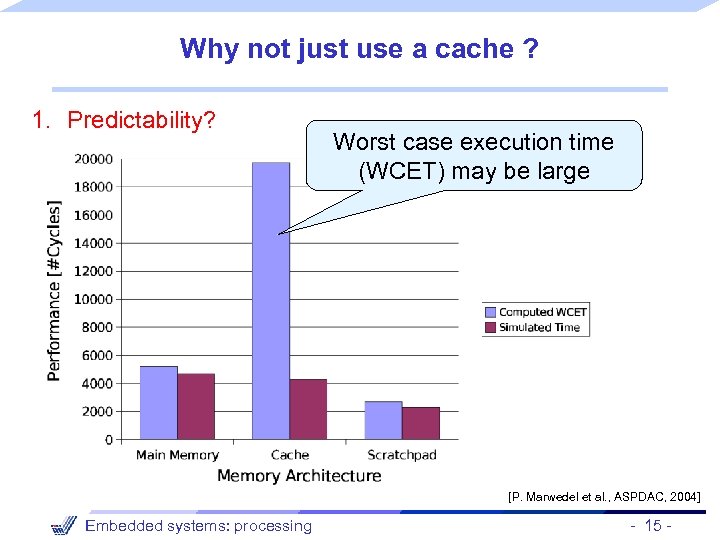 Why not just use a cache ?

1. Predictability?

Worst case execution time (WCET) may be large

Performance [#Cycles]

20000
18000
16000
14000
12000
10000
8000
6000
4000
2000
0

Main Memory
Cache
Scratchpad

Memory Architecture

Computed WCET
Simulated Time

[P. Marwedel et al., ASPDAC, 2004]

Embedded systems: processing

- 15 -